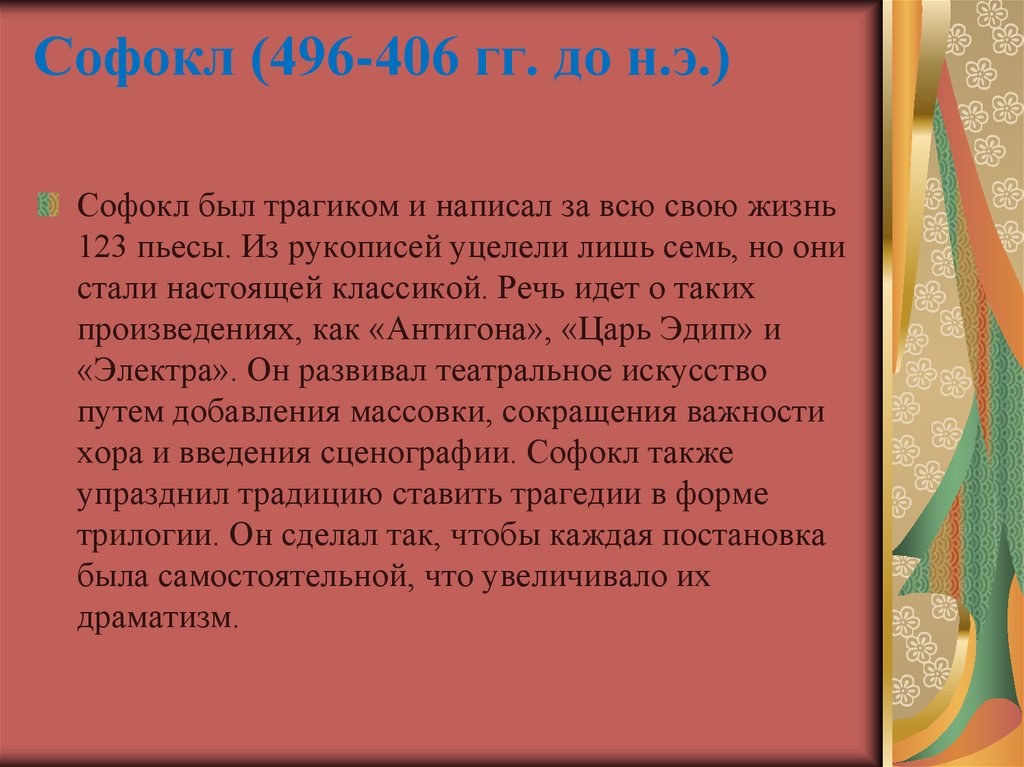 Софокл (496-406 гг. до н.э.)

Софокл был трагиком и написал за всю свою жизнь 123 пьесы. Из рукописей уцелели лишь семь, но они стали настоящей классикой. Речь идет о таких произведениях, как «Антигона», «Царь Эдип» и «Электра». Он развивал театральное искусство путем добавления массовки, сокращения важности хора и введения сценографии. Софокл также упразднил традицию ставить трагедии в форме трилогии. Он сделал так, чтобы каждая постановка была самостоятельной, что увеличивало их драматизм.